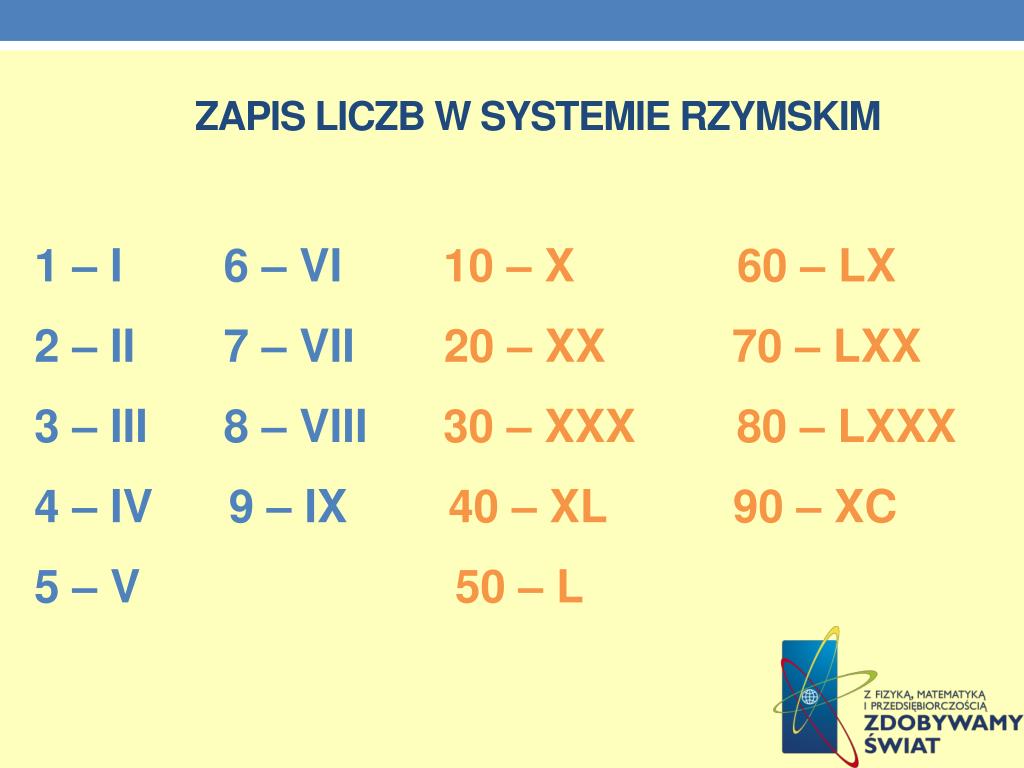 ZAPIS LICZB W SYSTEMIE RZYMSKIM

1 – I
2 – II
3 – III
4 – IV
5 – V

6 – VI
7 – VII
8 – VIII
9 – IX

10 – X
20 – XX
30 – XXX
40 – XL
50 – L

60 – LX
70 – LXX
80 – LXXX
90 – XC

Z FIZYKĄ, MATEMATYKĄ I PRZEDSIĘBIORCZOŚCIĄ
ZDOBYWAMY ŚWIAT